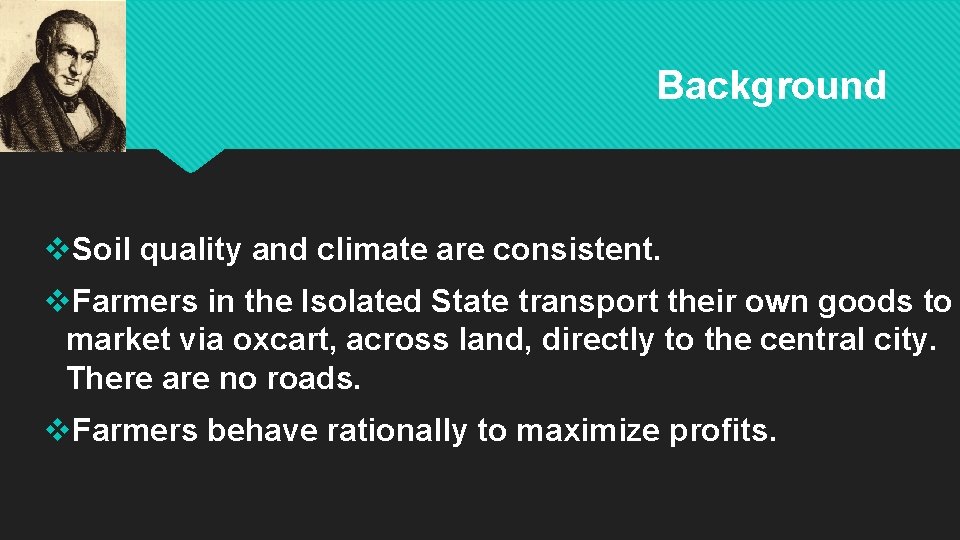 Background

❖Soil quality and climate are consistent.

❖Farmers in the Isolated State transport their own goods to market via oxcart, across land, directly to the central city. There are no roads.

❖Farmers behave rationally to maximize profits.